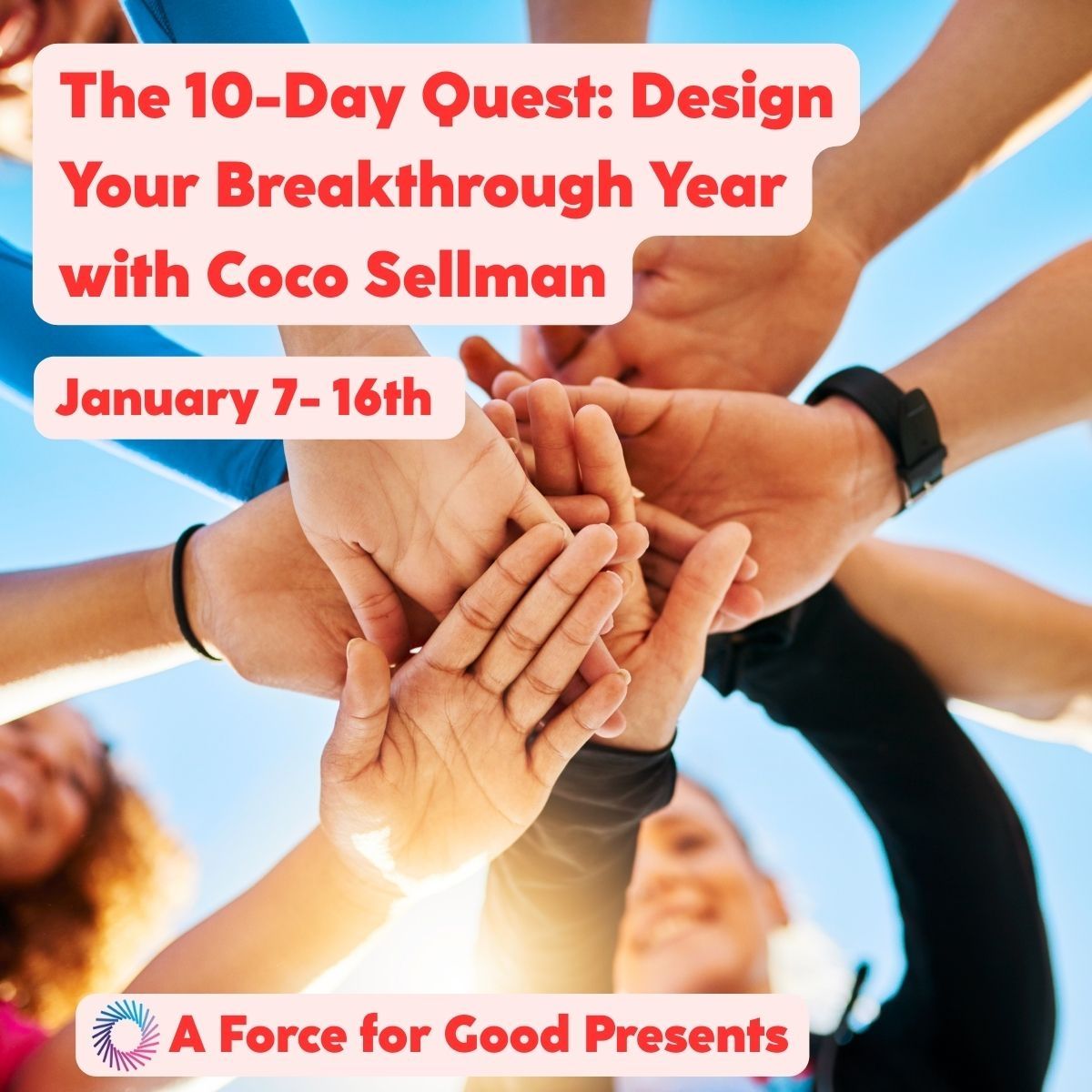 The 10-Day Quest: Design Your Breakthrough Year with Coco Sellman

January 7- 16th

A Force for Good Presents